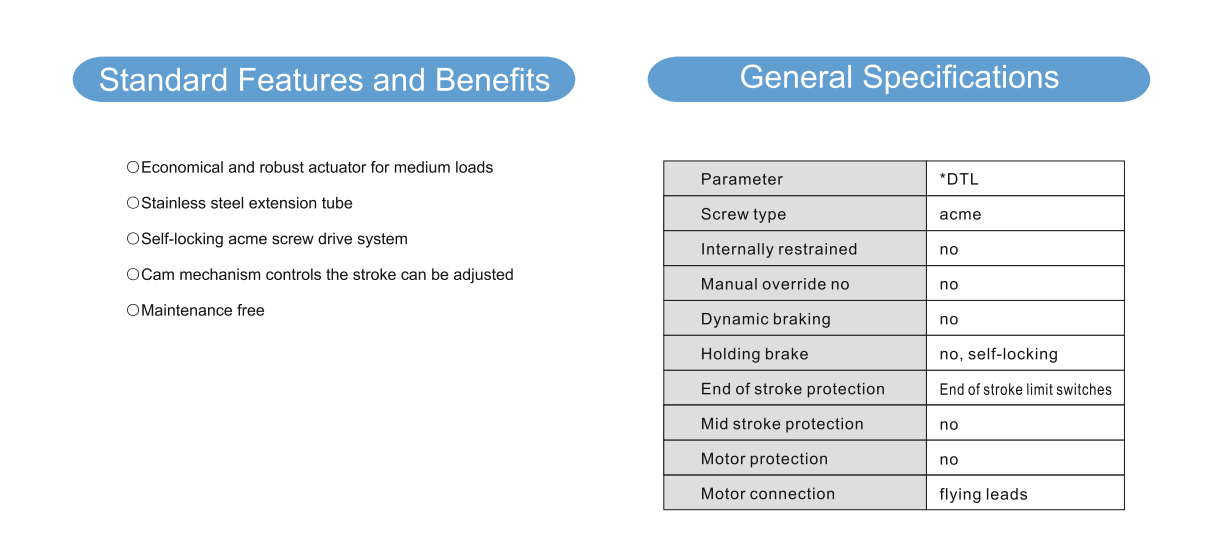 Standard Features and Benefits

○Economical and robust actuator for medium loads

○Stainless steel extension tube

○Self-locking acme screw drive system

○Cam mechanism controls the stroke can be adjusted

○Maintenance free

General Specifications

| Parameter | *DTL |
|---|---|
| Screw type | acme |
| Internally restrained | no |
| Manual override no | no |
| Dynamic braking | no |
| Holding brake | no, self-locking |
| End of stroke protection | End of stroke limit switches |
| Mid stroke protection | no |
| Motor protection | no |
| Motor connection | flying leads |